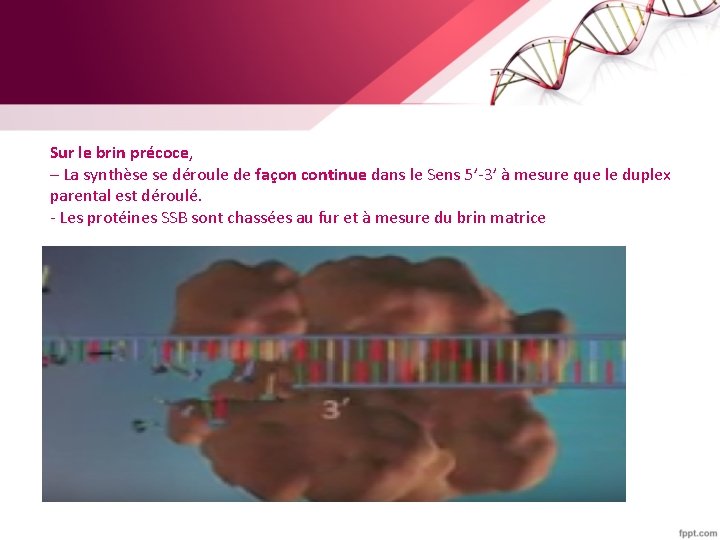 Sur le brin précoce,
– La synthèse se déroule de façon continue dans le Sens 5’-3’ à mesure que le duplex parental est déroulé.
- Les protéines SSB sont chassées au fur et à mesure du brin matrice

3’

fppt.com